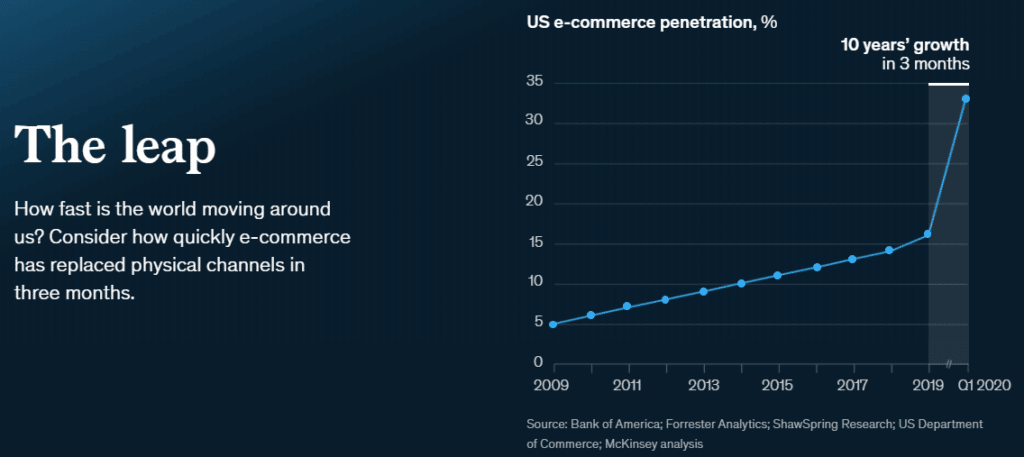 The leap

How fast is the world moving around us? Consider how quickly e-commerce has replaced physical channels in three months.

US e-commerce penetration, %

10 years' growth in 3 months

35
30
25
20
15
10
5
0

2009
2011
2013
2015
2017
2019
Q1 2020

Source: Bank of America; Forrester Analytics; ShawSpring Research; US Department of Commerce; McKinsey analysis